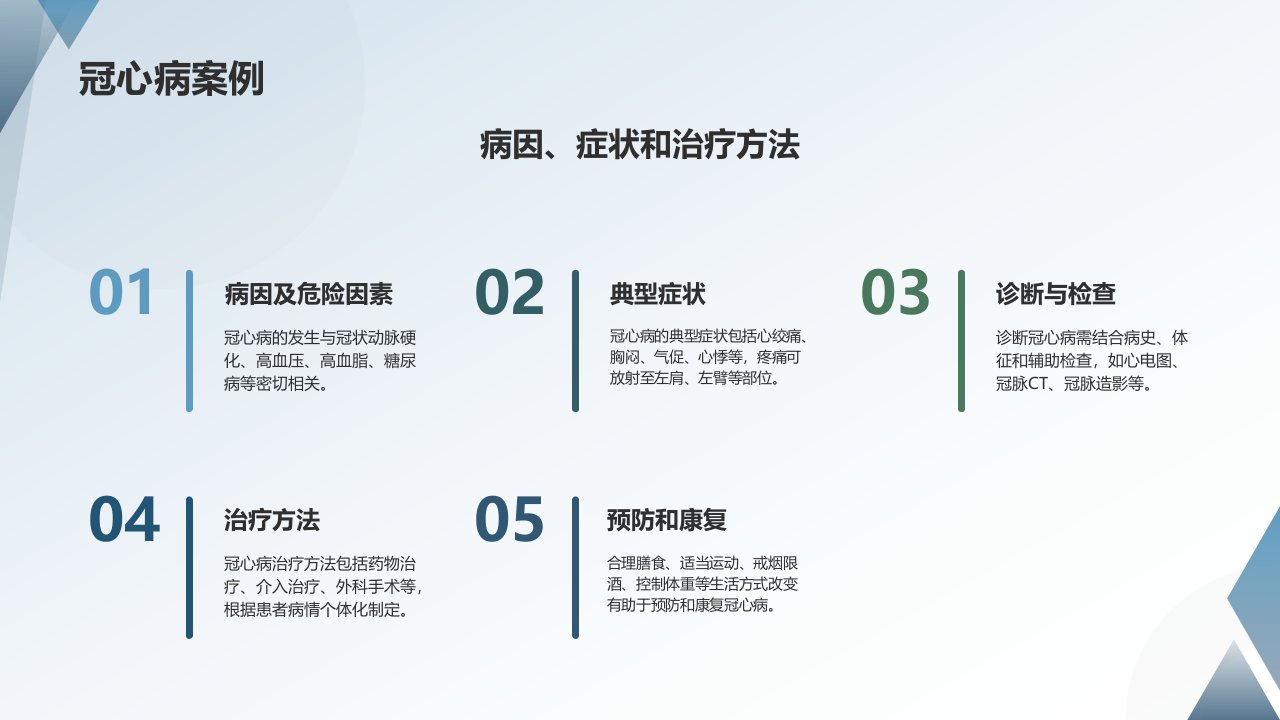 冠心病案例

病因、症状和治疗方法

01

病因及危险因素

冠心病的发生与冠状动脉硬化、高血压、高血脂、糖尿病等密切相关。

02

典型症状

冠心病的典型症状包括心绞痛、胸闷、气促、心悸等，疼痛可放射至左肩、左臂等部位。

03

诊断与检查

诊断冠心病需结合病史、体征和辅助检查，如心电图、冠脉CT、冠脉造影等。

04

治疗方法

冠心病治疗方法包括药物治疗、介入治疗、外科手术等，根据患者病情个体化制定。

05

预防和康复

合理膳食、适当运动、戒烟限酒、控制体重等生活方式改变有助于预防和康复冠心病。